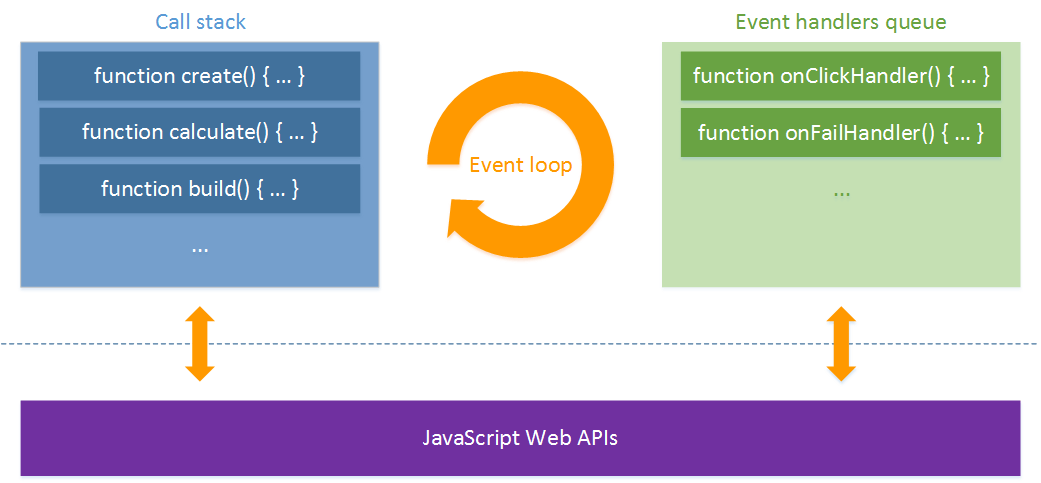 Call stack

function create() { ... }

function calculate() { ... }

function build() { ... }

...

Event loop

Event handlers queue

function onClickHandler() { ... }

function onFailHandler() { ... }

...

JavaScript Web APIs